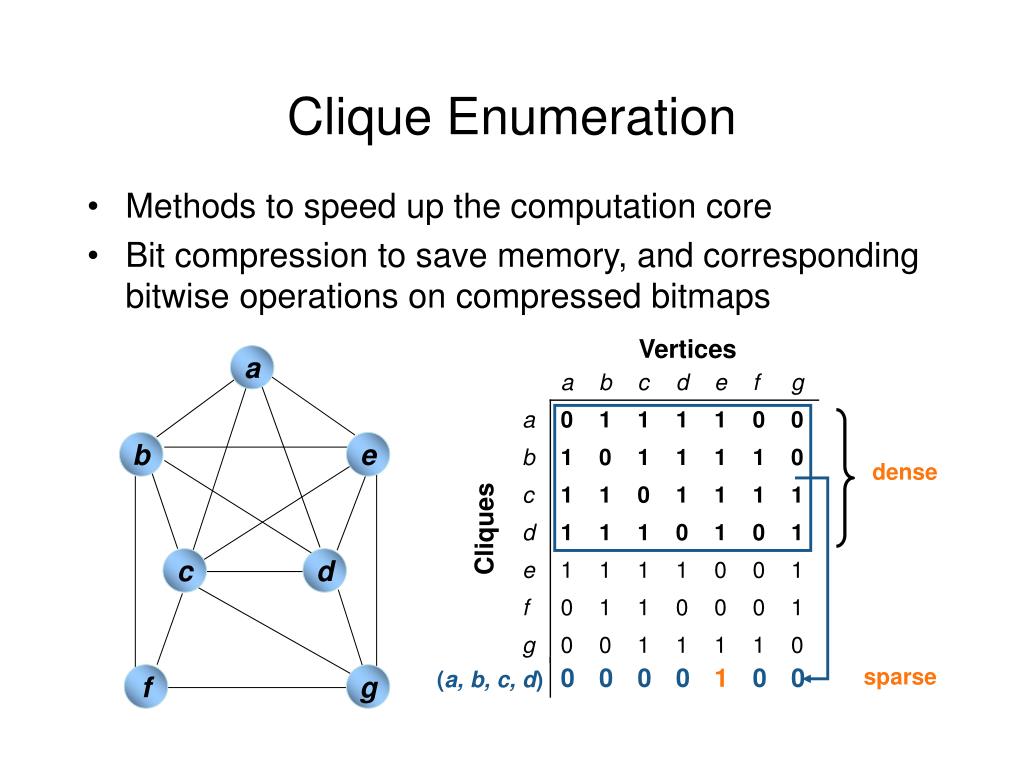 Clique Enumeration

• Methods to speed up the computation core
• Bit compression to save memory, and corresponding bitwise operations on compressed bitmaps

a
b
e
c
d
f
g

Vertices

Cliques

| | a | b | c | d | e | f | g |
|---|---|---|---|---|---|---|---|
| a | 0 | 1 | 1 | 1 | 1 | 0 | 0 |
| b | 1 | 0 | 1 | 1 | 1 | 1 | 0 |
| c | 1 | 1 | 0 | 1 | 1 | 1 | 1 |
| d | 1 | 1 | 1 | 0 | 1 | 0 | 1 |
| e | 1 | 1 | 1 | 1 | 0 | 0 | 1 |
| f | 0 | 1 | 1 | 0 | 0 | 0 | 1 |
| g | 0 | 0 | 1 | 1 | 1 | 1 | 0 |
| (a, b, c, d) | 0 | 0 | 0 | 0 | 1 | 0 | 0 |

dense

sparse